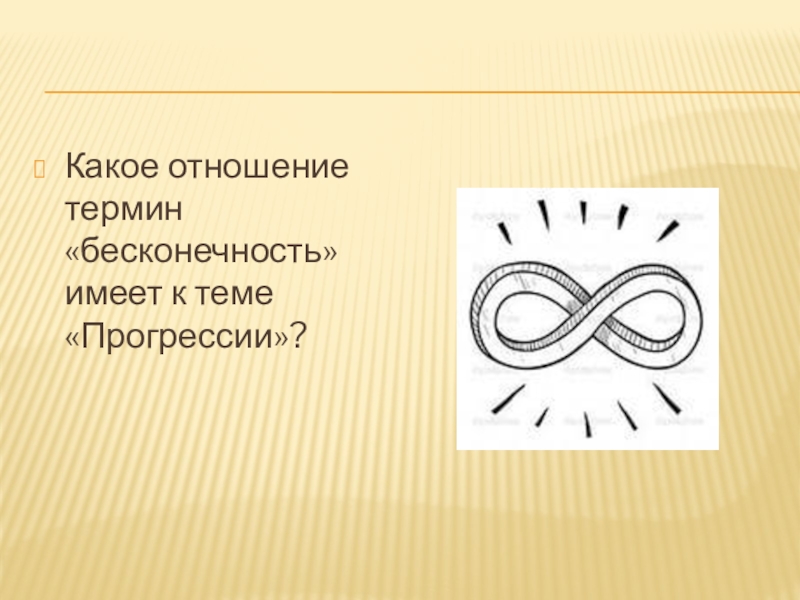 Какое отношение термин «бесконечность» имеет к теме «Прогрессии»?